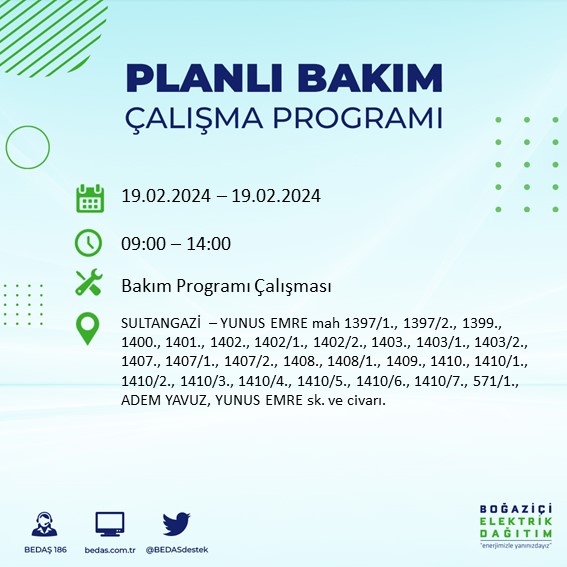 PLANLI BAKIM
ÇALIŞMA PROGRAMI

19.02.2024 – 19.02.2024

09:00 – 14:00

Bakım Programı Çalışması

SULTANGAZİ – YUNUS EMRE mah 1397/1., 1397/2., 1399., 1400., 1401., 1402., 1402/1., 1402/2., 1403., 1403/1., 1403/2., 1407., 1407/1., 1407/2., 1408., 1408/1., 1409., 1410., 1410/1., 1410/2., 1410/3., 1410/4., 1410/5., 1410/6., 1410/7., 571/1., ADEM YAVUZ, YUNUS EMRE sk. ve civarı.

BEDAŞ 186

bedas.com.tr

@BEDASdestek

BOĞAZİÇİ
ELEKTRİK
DAĞITIM
"enerjimizle yanınızdayız"